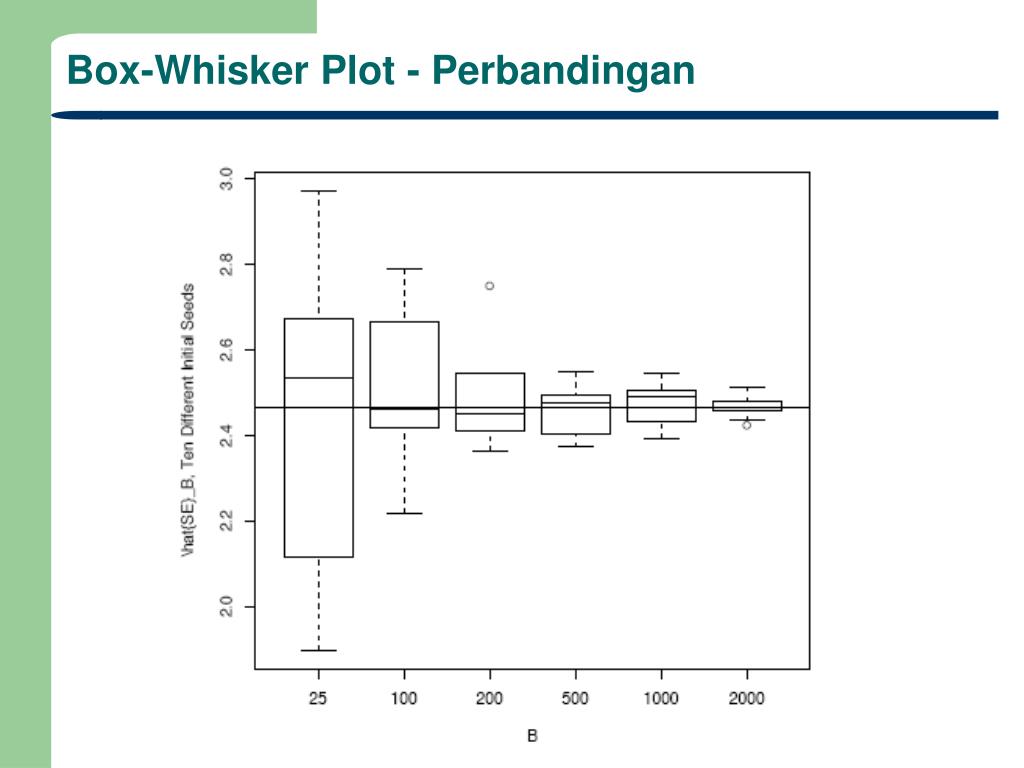 Box-Whisker Plot - Perbandingan

Vhat(SE)_B, Ten Different Initial Seeds

3.0
2.8
2.6
2.4
2.2
2.0

25
100
200
500
1000
2000

B